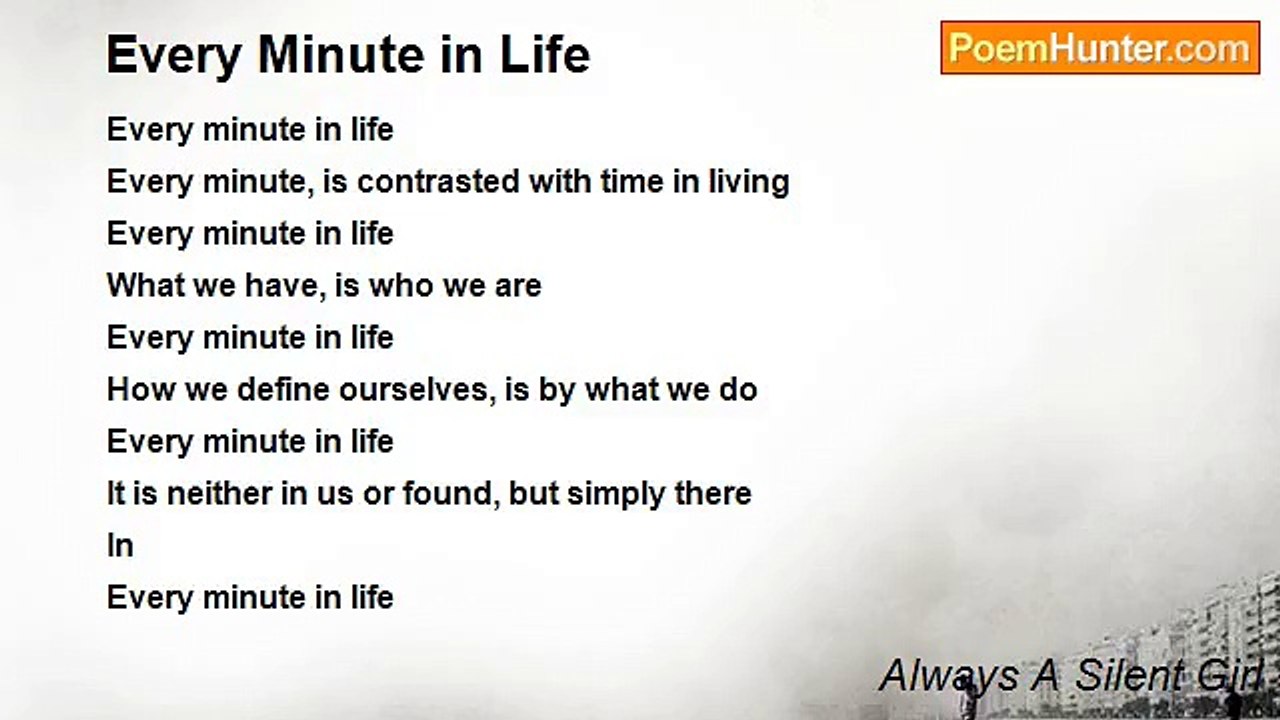 Every Minute in Life

PoemHunter.com

Every minute in life
Every minute, is contrasted with time in living
Every minute in life
What we have, is who we are
Every minute in life
How we define ourselves, is by what we do
Every minute in life
It is neither in us or found, but simply there
In
Every minute in life

Always A Silent Girl